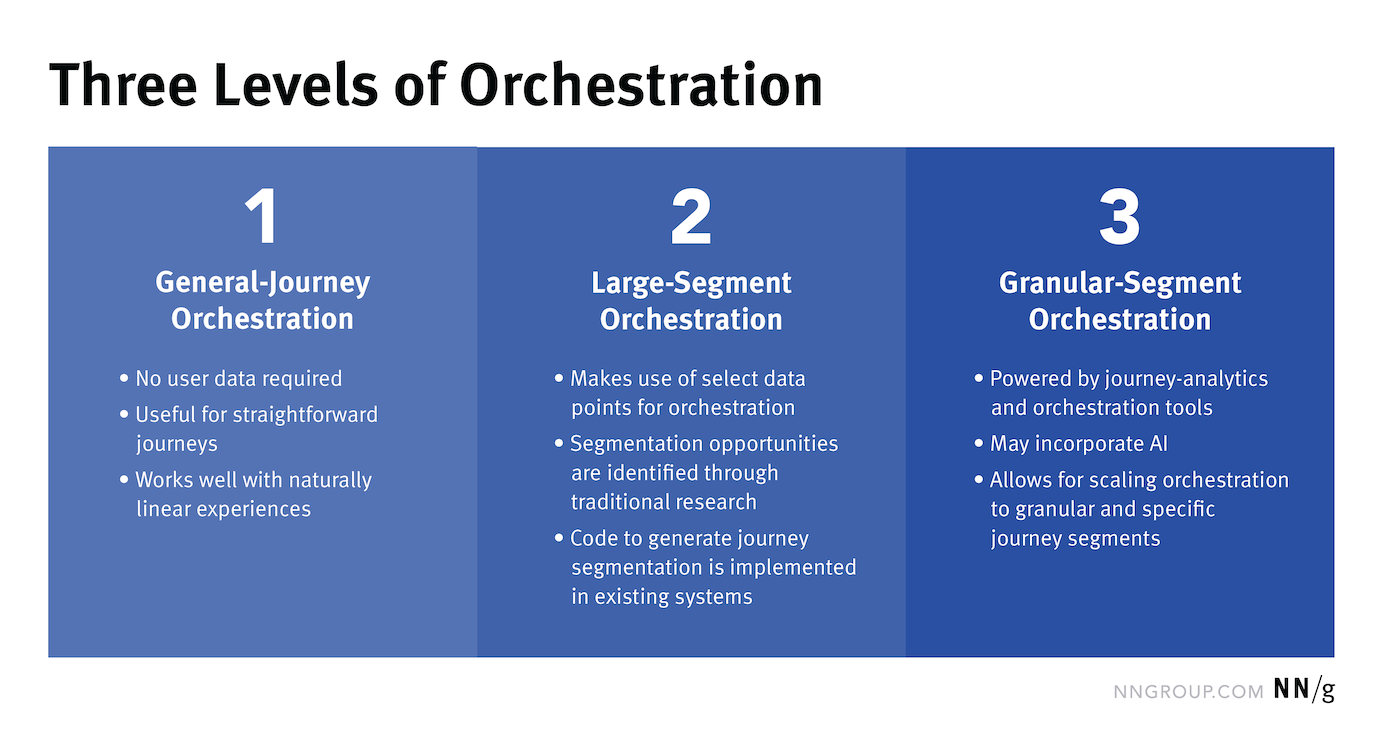 Three Levels of Orchestration

1

General-Journey Orchestration

• No user data required
• Useful for straightforward journeys
• Works well with naturally linear experiences

2

Large-Segment Orchestration

• Makes use of select data points for orchestration
• Segmentation opportunities are identified through traditional research
• Code to generate journey segmentation is implemented in existing systems

3

Granular-Segment Orchestration

• Powered by journey-analytics and orchestration tools
• May incorporate AI
• Allows for scaling orchestration to granular and specific journey segments

NNGROUP.COM NN/g